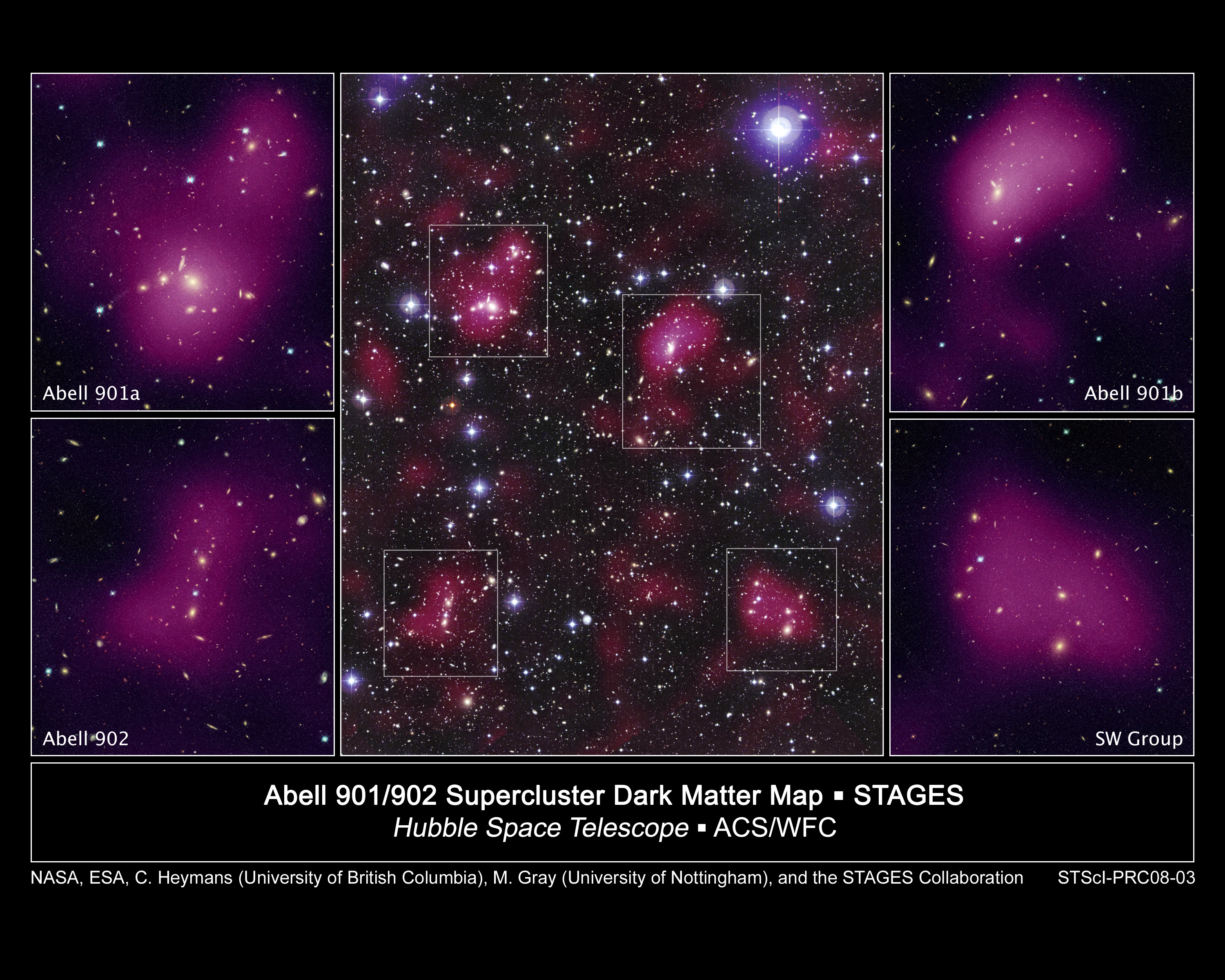 Abell 901a

Abell 902

Abell 901b

SW Group

Abell 901/902 Supercluster Dark Matter Map ▪ STAGES
Hubble Space Telescope ▪ ACS/WFC

NASA, ESA, C. Heymans (University of British Columbia), M. Gray (University of Nottingham), and the STAGES Collaboration

STScI-PRC08-03